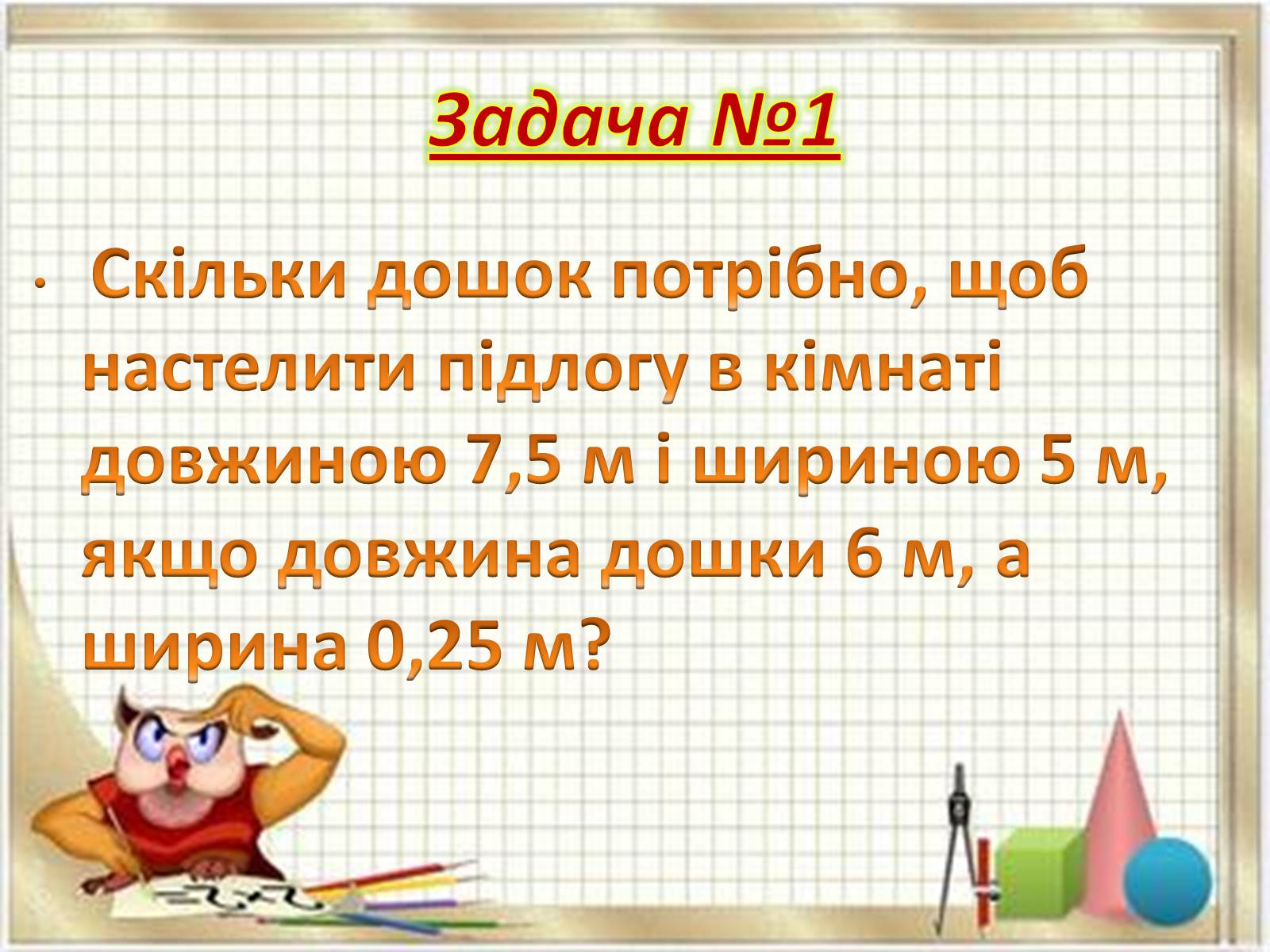 Задача №1

• Скільки дошок потрібно, щоб настелити підлогу в кімнаті довжиною 7,5 м і шириною 5 м, якщо довжина дошки 6 м, а ширина 0,25 м?